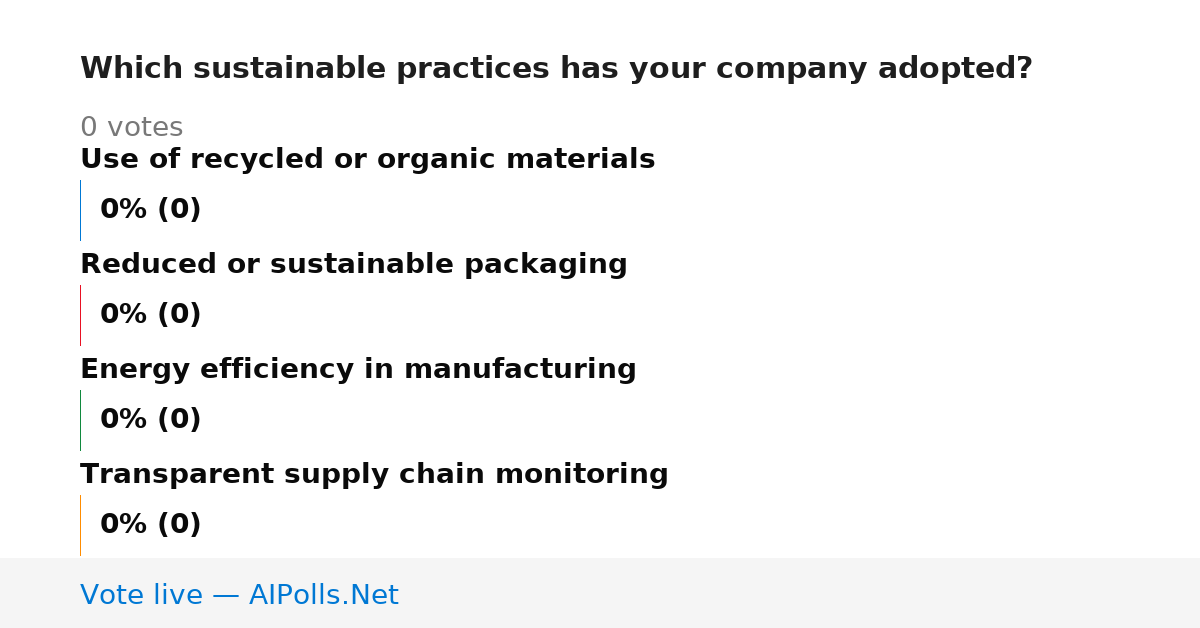 Which sustainable practices has your company adopted?

0 votes

Use of recycled or organic materials

0% (0)

Reduced or sustainable packaging

0% (0)

Energy efficiency in manufacturing

0% (0)

Transparent supply chain monitoring

0% (0)

Vote live — AIPolls.Net